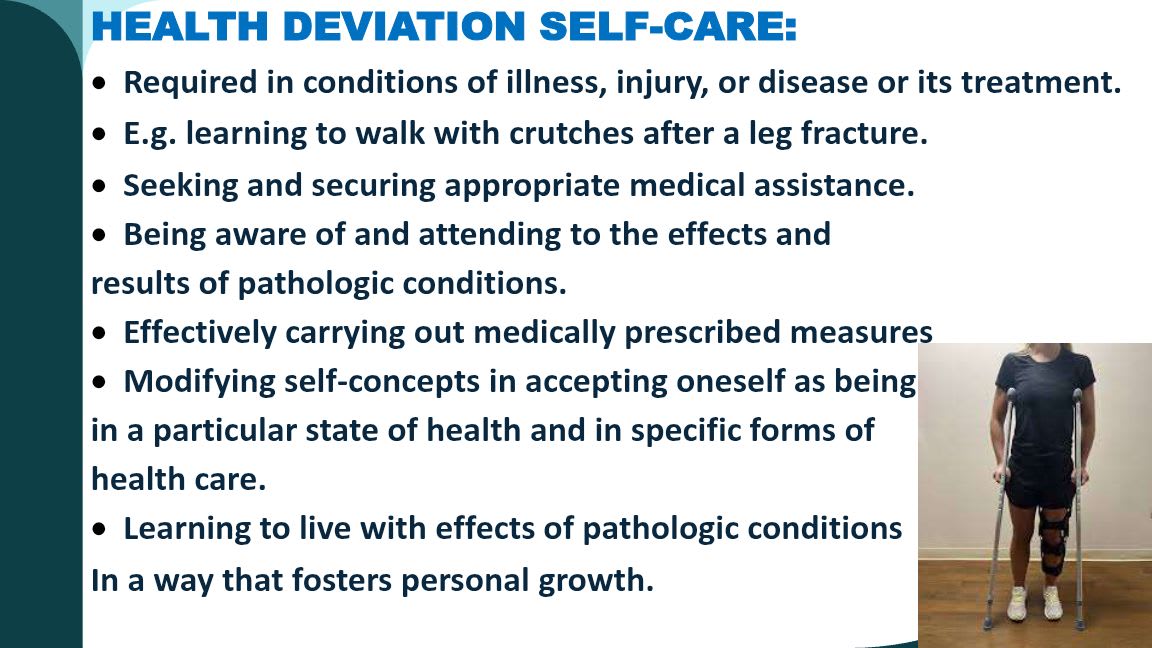 HEALTH DEVIATION SELF-CARE:

• Required in conditions of illness, injury, or disease or its treatment.
• E.g. learning to walk with crutches after a leg fracture.
• Seeking and securing appropriate medical assistance.
• Being aware of and attending to the effects and results of pathologic conditions.
• Effectively carrying out medically prescribed measures
• Modifying self-concepts in accepting oneself as being in a particular state of health and in specific forms of health care.
• Learning to live with effects of pathologic conditions In a way that fosters personal growth.